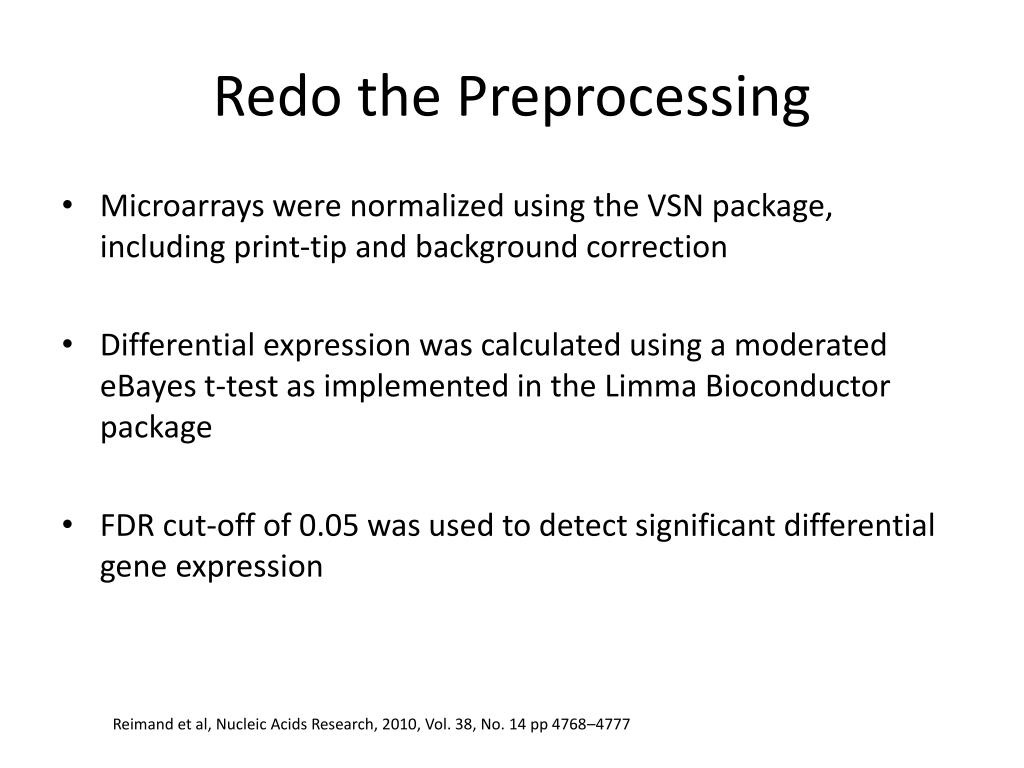 Redo the Preprocessing

• Microarrays were normalized using the VSN package, including print-tip and background correction

• Differential expression was calculated using a moderated eBayes t-test as implemented in the Limma Bioconductor package

• FDR cut-off of 0.05 was used to detect significant differential gene expression

Reimand et al, Nucleic Acids Research, 2010, Vol. 38, No. 14 pp 4768–4777